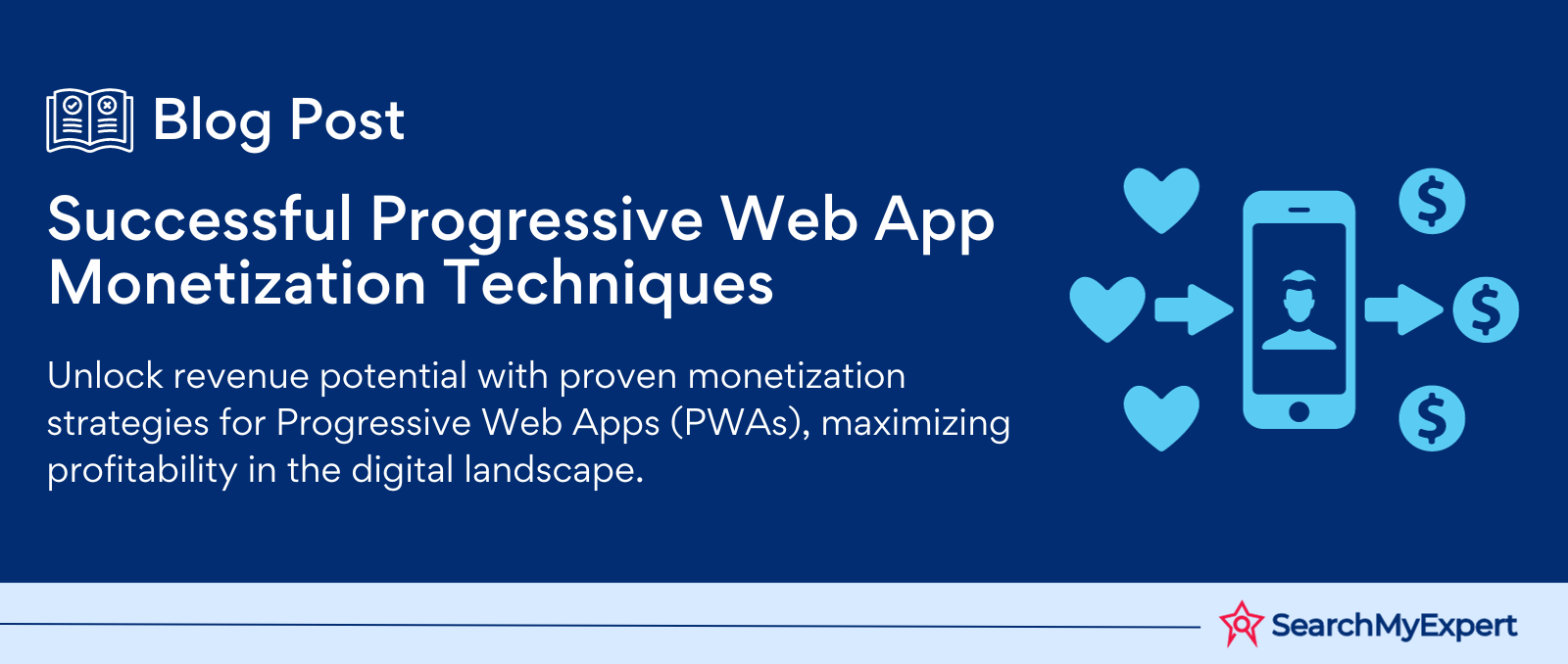 Blog Post

Successful Progressive Web App Monetization Techniques

Unlock revenue potential with proven monetization strategies for Progressive Web Apps (PWAs), maximizing profitability in the digital landscape.

$

$

$

SearchMyExpert